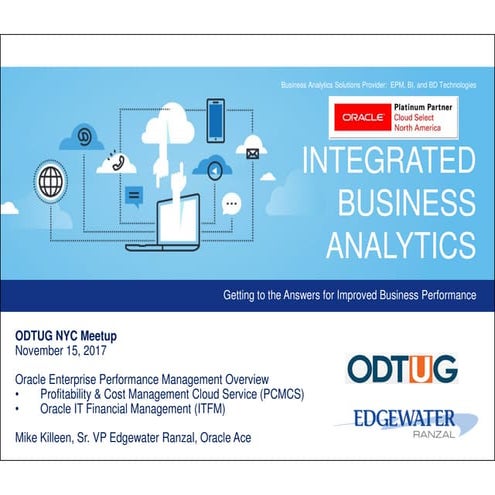 Business Analytics Solutions Provider: EPM, BI, and BD Technologies

ORACLE Platinum Partner
Cloud Select
North America

INTEGRATED BUSINESS ANALYTICS

Getting to the Answers for Improved Business Performance

ODTUG NYC Meetup
November 15, 2017

Oracle Enterprise Performance Management Overview
• Profitability & Cost Management Cloud Service (PCMCS)
• Oracle IT Financial Management (ITFM)

Mike Killeen, Sr. VP Edgewater Ranzal, Oracle Ace

ODTUG

EDGEWATER
RANZAL